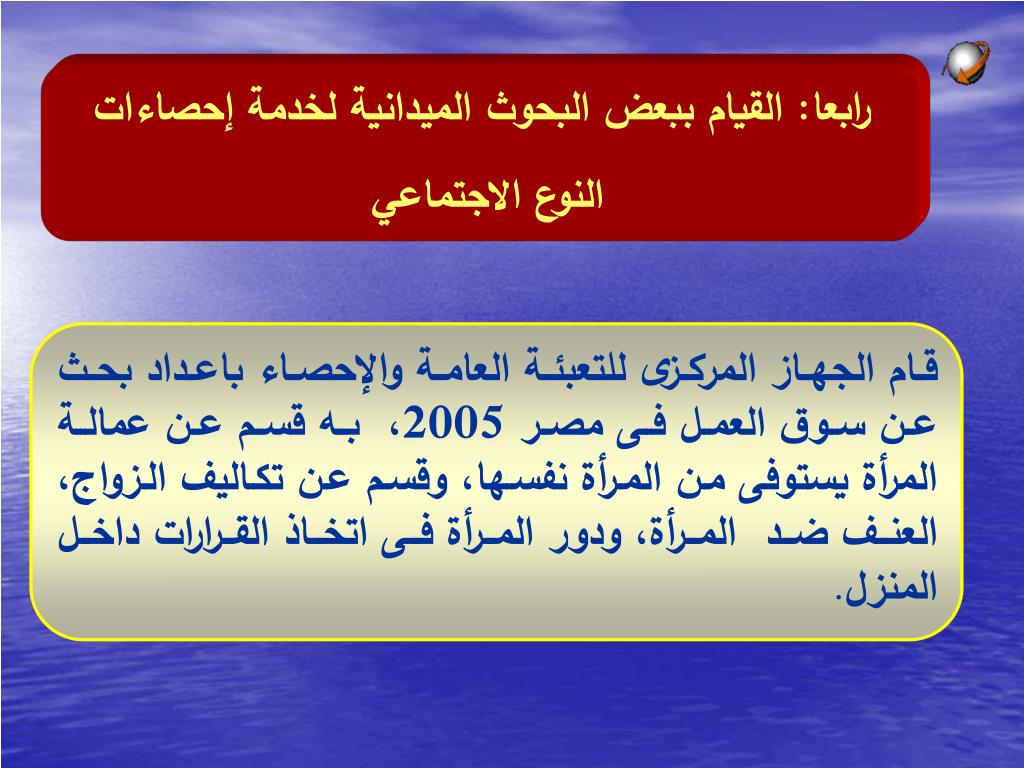 رابعا: القيام ببعض البحوث الميدانية لخدمة إحصاءات النوع الاجتماعي

قام الجهاز المركزى للتعبئة العامة والإحصاء باعداد بحث عن سوق العمل فى مصر 2005، به قسم عن عمالة المرأة يستوفى من المرأة نفسها، وقسم عن تكاليف الزواج، العنف ضد المرأة، ودور المرأة فى اتخاذ القرارات داخل المنزل.